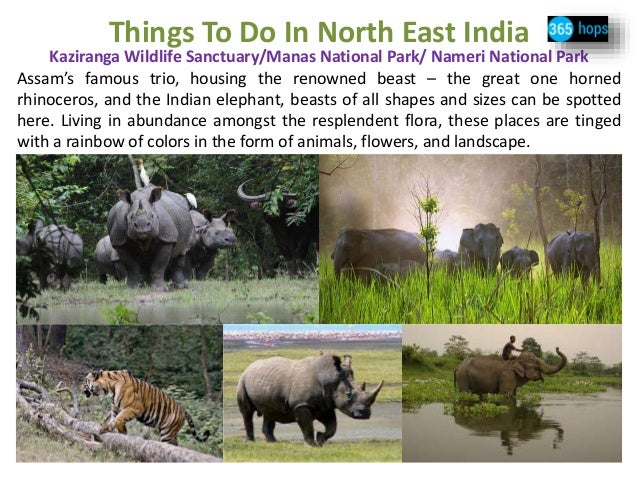 Things To Do In North East India

365 hops

Kaziranga Wildlife Sanctuary/Manas National Park/ Nameri National Park

Assam's famous trio, housing the renowned beast – the great one horned rhinoceros, and the Indian elephant, beasts of all shapes and sizes can be spotted here. Living in abundance amongst the resplendent flora, these places are tinged with a rainbow of colors in the form of animals, flowers, and landscape.